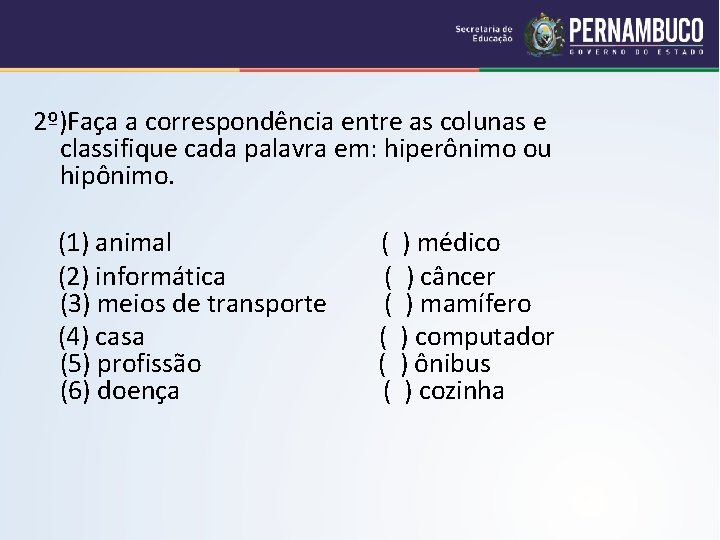 Secretaria de Educação PERNAMBUCO GOVERNO DO ESTADO

2º)Faça a correspondência entre as colunas e classifique cada palavra em: hiperônimo ou hipônimo.

(1) animal
(2) informática
(3) meios de transporte
(4) casa
(5) profissão
(6) doença

( ) médico
( ) câncer
( ) mamífero
( ) computador
( ) ônibus
( ) cozinha